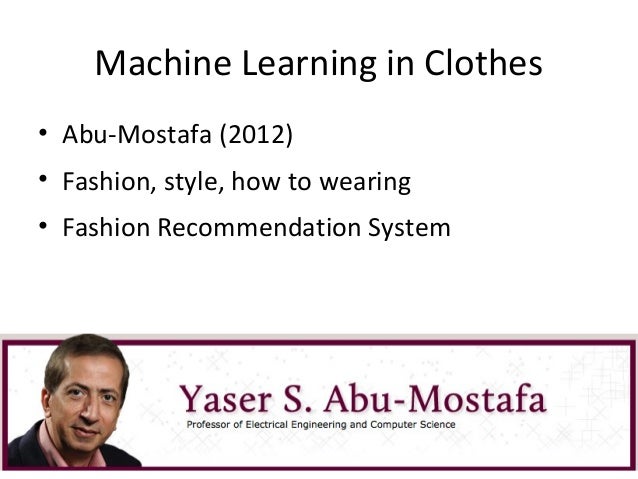 Machine Learning in Clothes

• Abu-Mostafa (2012)
• Fashion, style, how to wearing
• Fashion Recommendation System

Yaser S. Abu-Mostafa
Professor of Electrical Engineering and Computer Science